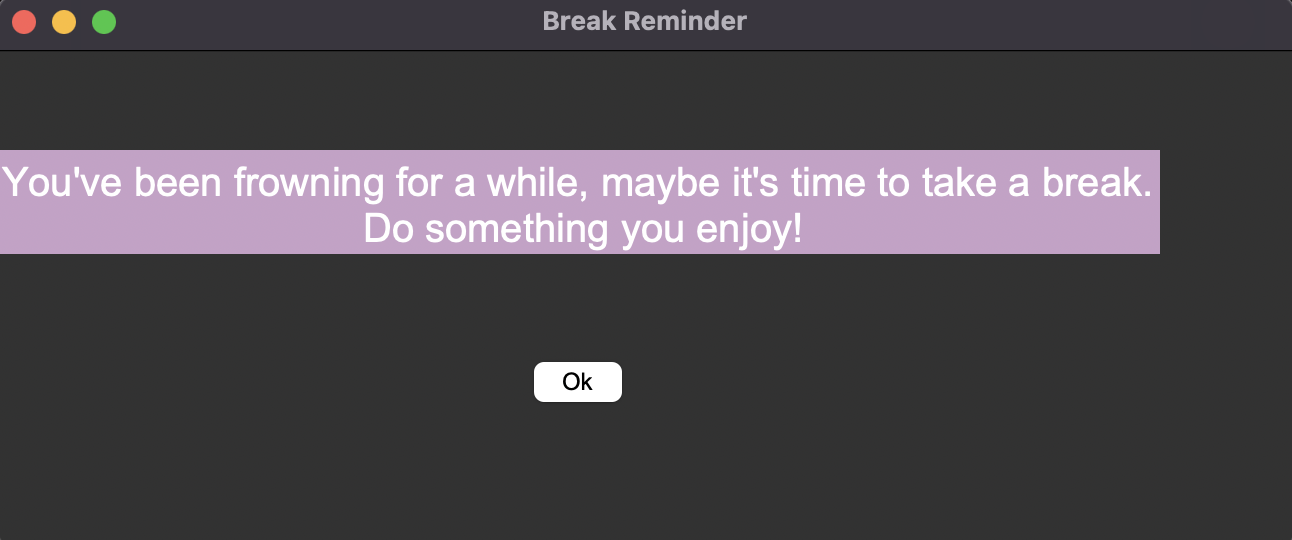 Break Reminder

You've been frowning for a while, maybe it's time to take a break.
Do something you enjoy!

Ok